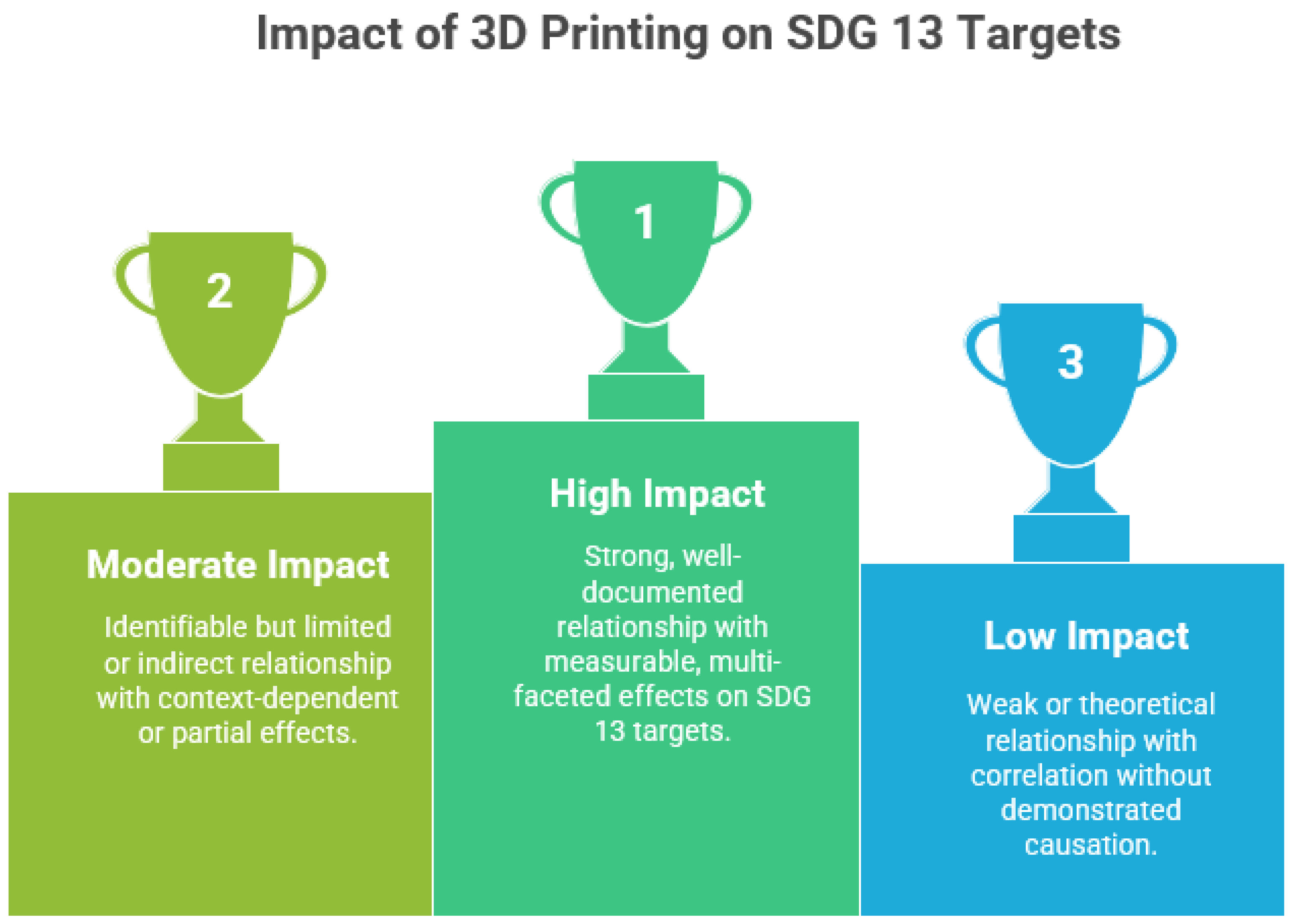 Impact of 3D Printing on SDG 13 Targets

2

Moderate Impact

Identifiable but limited or indirect relationship with context-dependent or partial effects.

1

High Impact

Strong, well-documented relationship with measurable, multi-faceted effects on SDG 13 targets.

3

Low Impact

Weak or theoretical relationship with correlation without demonstrated causation.